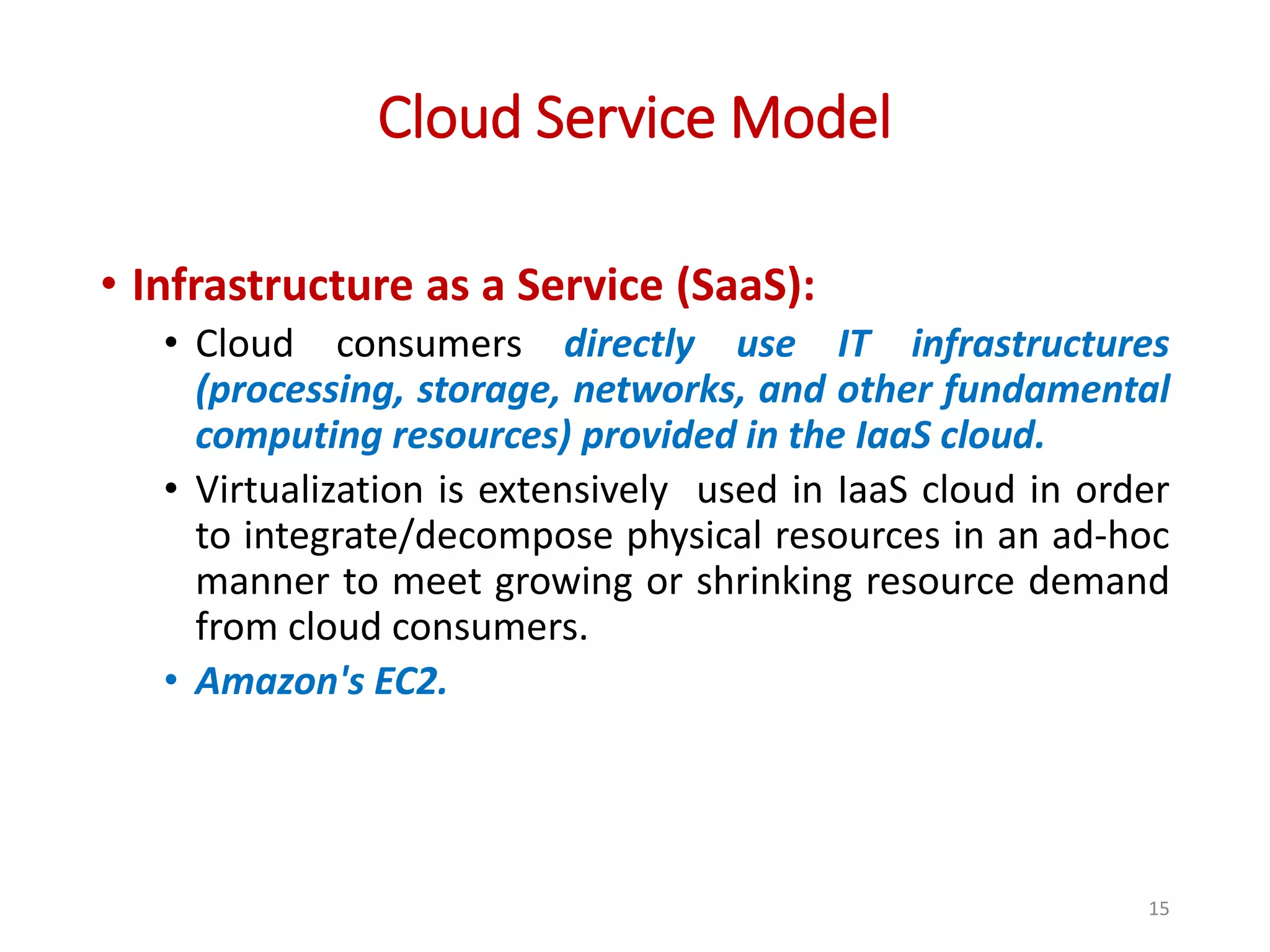 Cloud Service Model

• Infrastructure as a Service (SaaS):

• Cloud consumers directly use IT infrastructures (processing, storage, networks, and other fundamental computing resources) provided in the IaaS cloud.

• Virtualization is extensively used in IaaS cloud in order to integrate/decompose physical resources in an ad-hoc manner to meet growing or shrinking resource demand from cloud consumers.

• Amazon's EC2.

15